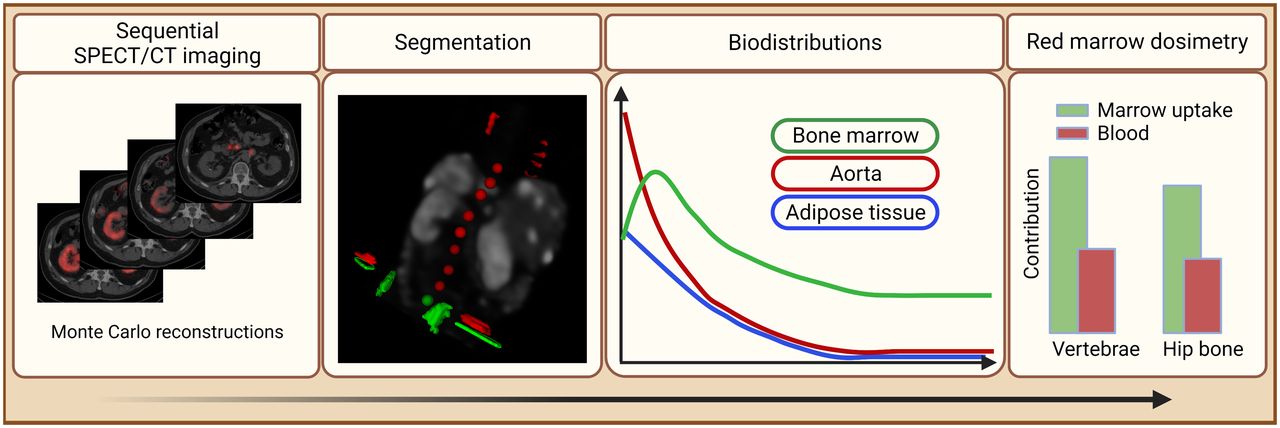 Sequential SPECT/CT imaging

Monte Carlo reconstructions

Segmentation

Biodistributions

Bone marrow

Aorta

Adipose tissue

Red marrow dosimetry

Marrow uptake

Blood

Contribution

Vertebrae

Hip bone